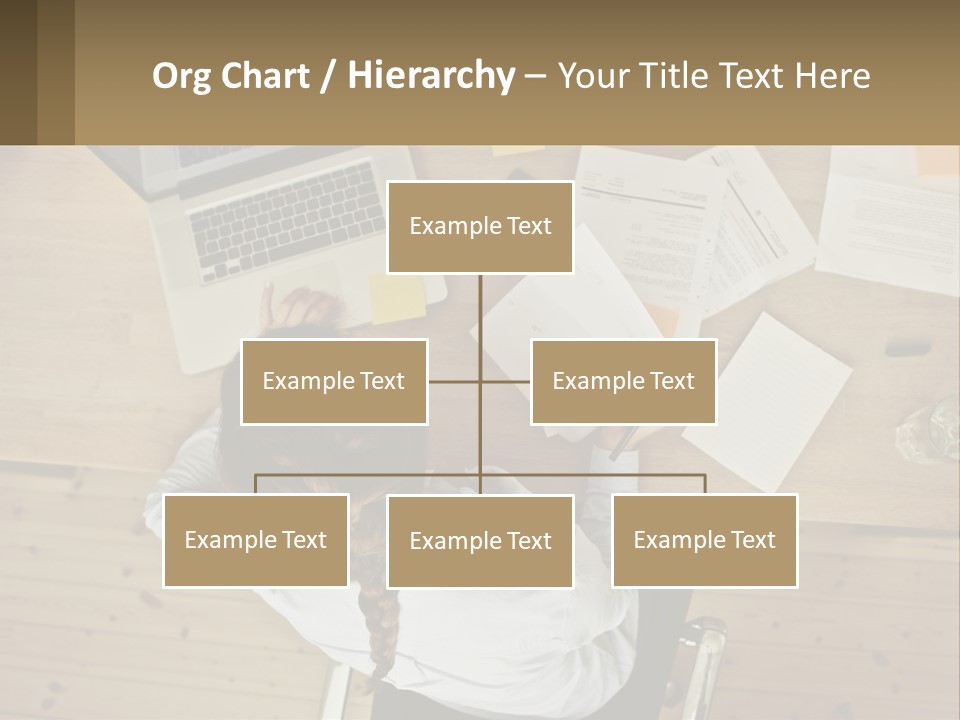 Org Chart / Hierarchy – Your Title Text Here

Example Text

Example Text

Example Text

Example Text

Example Text

Example Text